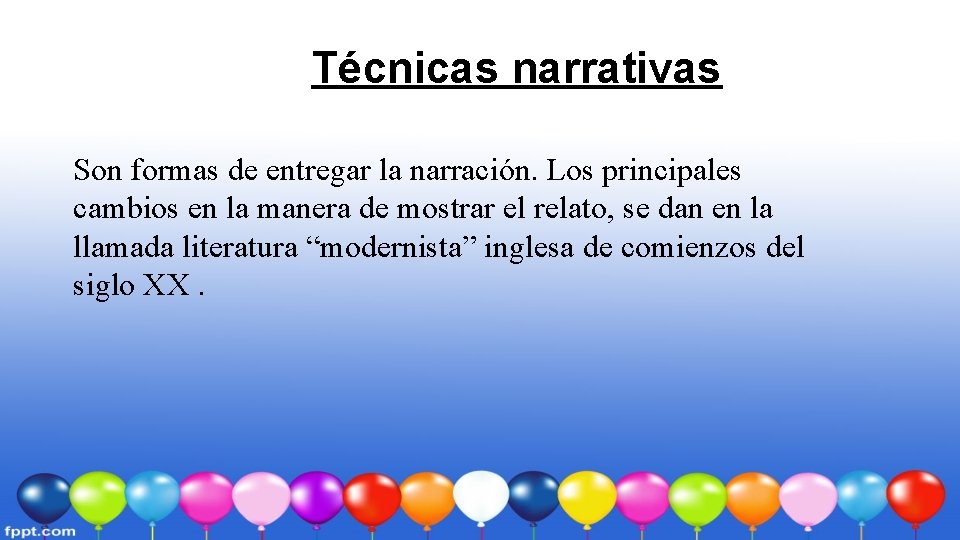 Técnicas narrativas

Son formas de entregar la narración. Los principales cambios en la manera de mostrar el relato, se dan en la llamada literatura “modernista” inglesa de comienzos del siglo XX .

fppt.com